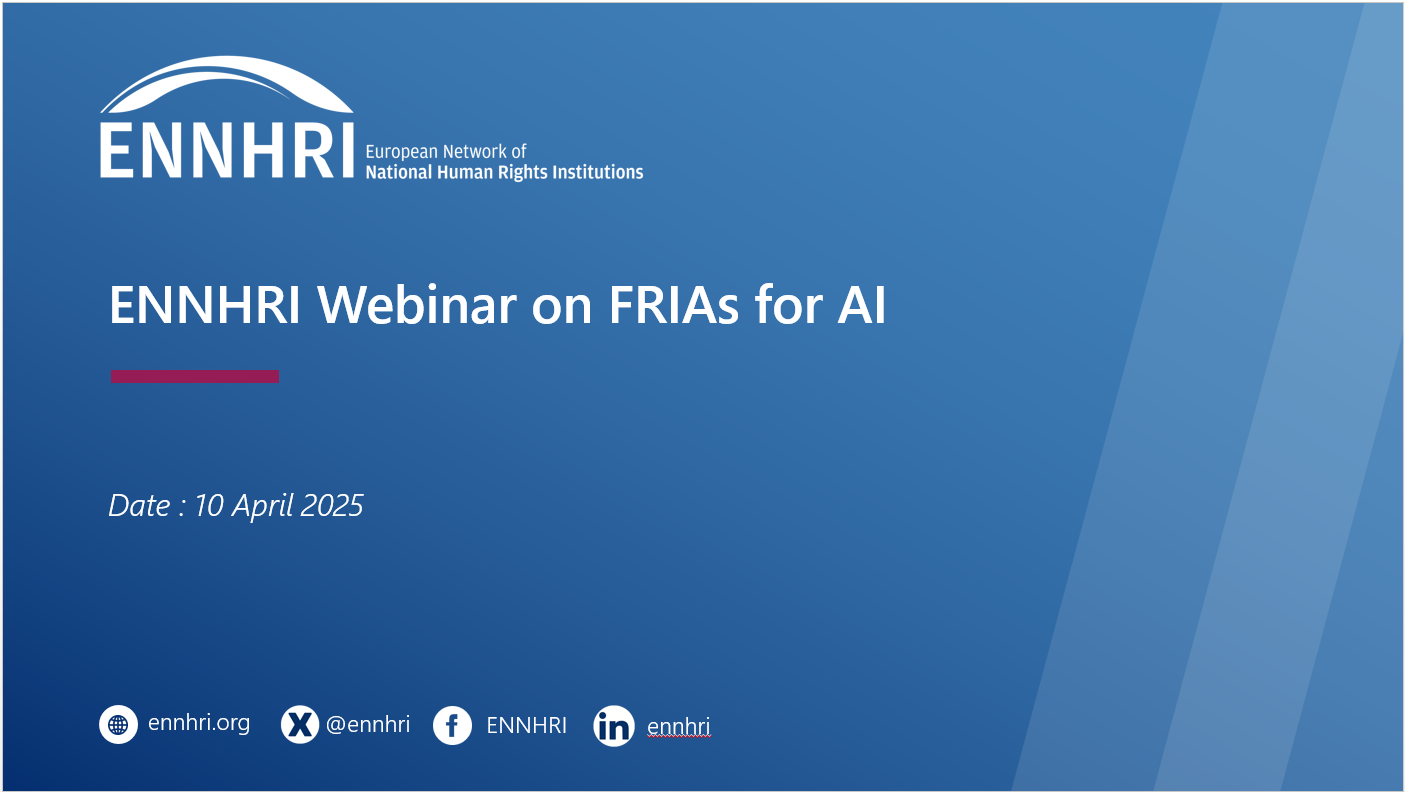 ENNHRI European Network of National Human Rights Institutions

ENNHRI Webinar on FRIAs for AI

Date : 10 April 2025

ennhri.org @ennhri ENNHRI ennhri